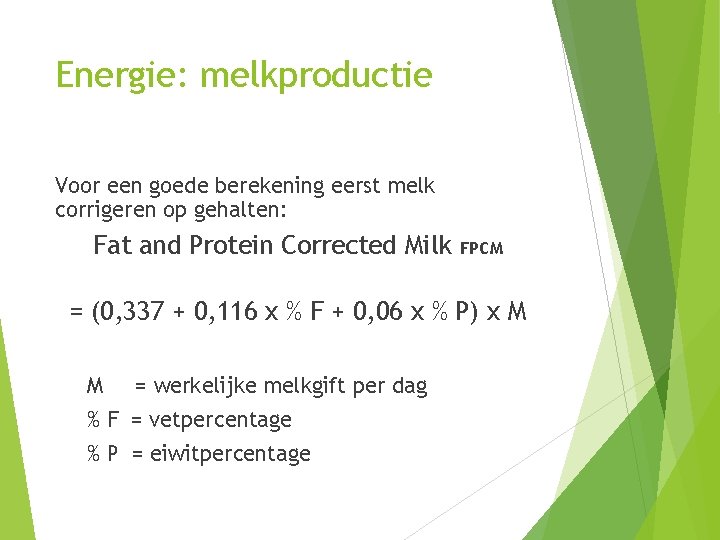 Energie: melkproductie

Voor een goede berekening eerst melk corrigeren op gehalten:

Fat and Protein Corrected Milk FPCM

= (0,337 + 0,116 x % F + 0,06 x % P) x M

M = werkelijke melkgift per dag

% F = vetpercentage

% P = eiwitpercentage